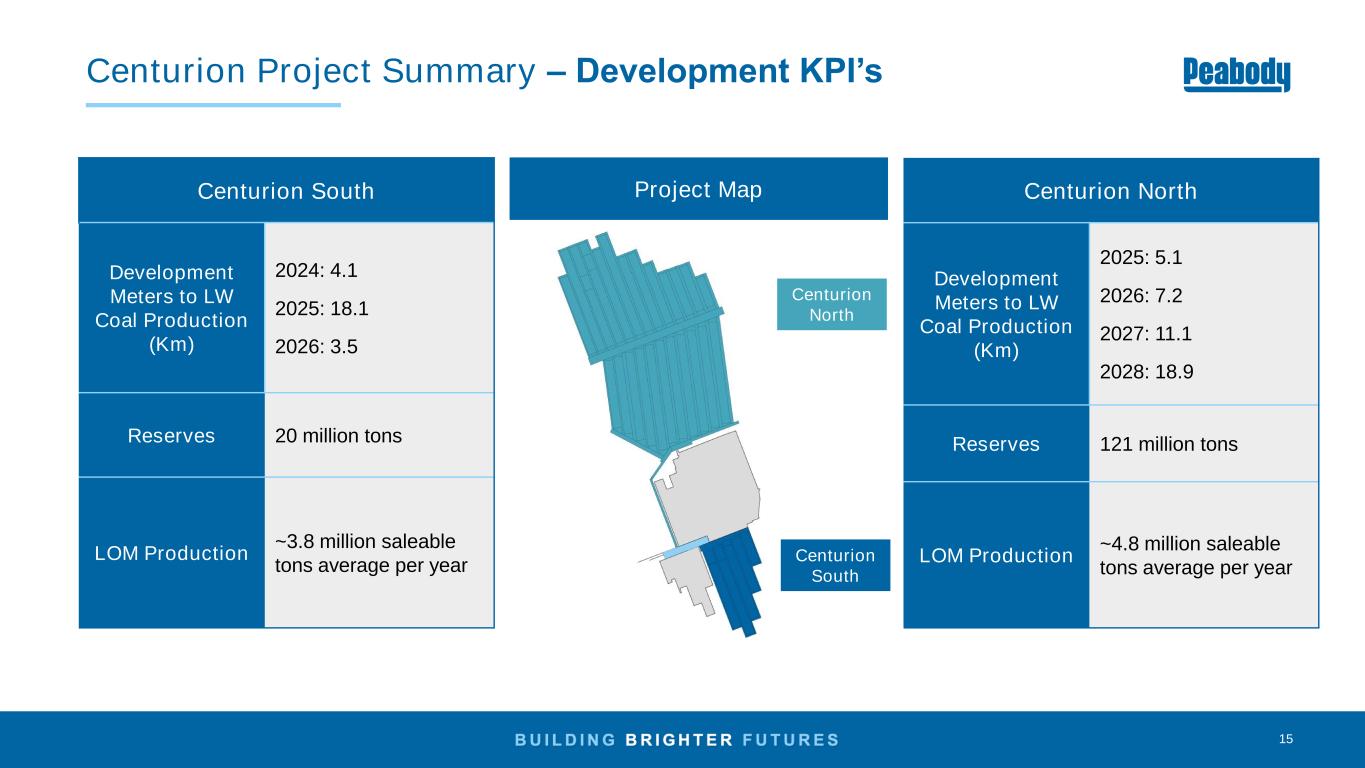 Centurion Project Summary – Development KPI's

Peabody

| Centurion South | |
|---|---|
| Development Meters to LW Coal Production (Km) | 2024: 4.1 2025: 18.1 2026: 3.5 |
| Reserves | 20 million tons |
| LOM Production | ~3.8 million saleable tons average per year |

Project Map

Centurion North

Centurion South

| Centurion North | |
|---|---|
| Development Meters to LW Coal Production (Km) | 2025: 5.1 2026: 7.2 2027: 11.1 2028: 18.9 |
| Reserves | 121 million tons |
| LOM Production | ~4.8 million saleable tons average per year |

BUILDING BRIGHTER FUTURES

15